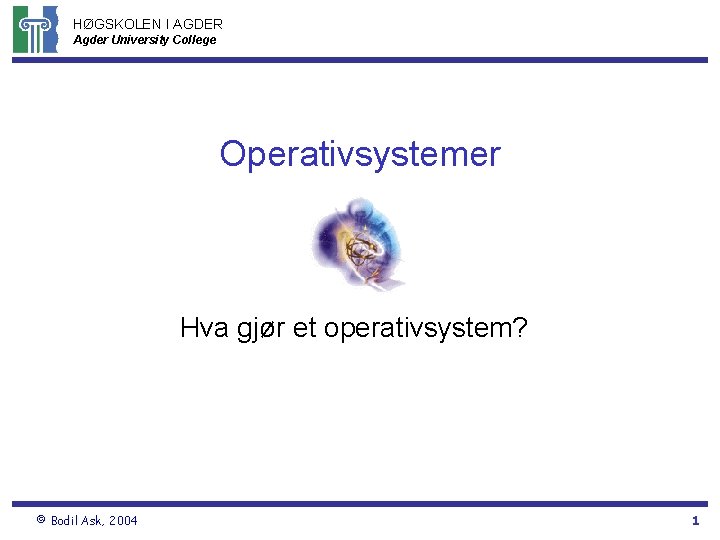 HØGSKOLEN I AGDER
Agder University College

Operativsystemer

Hva gjør et operativsystem?

© Bodil Ask, 2004

1